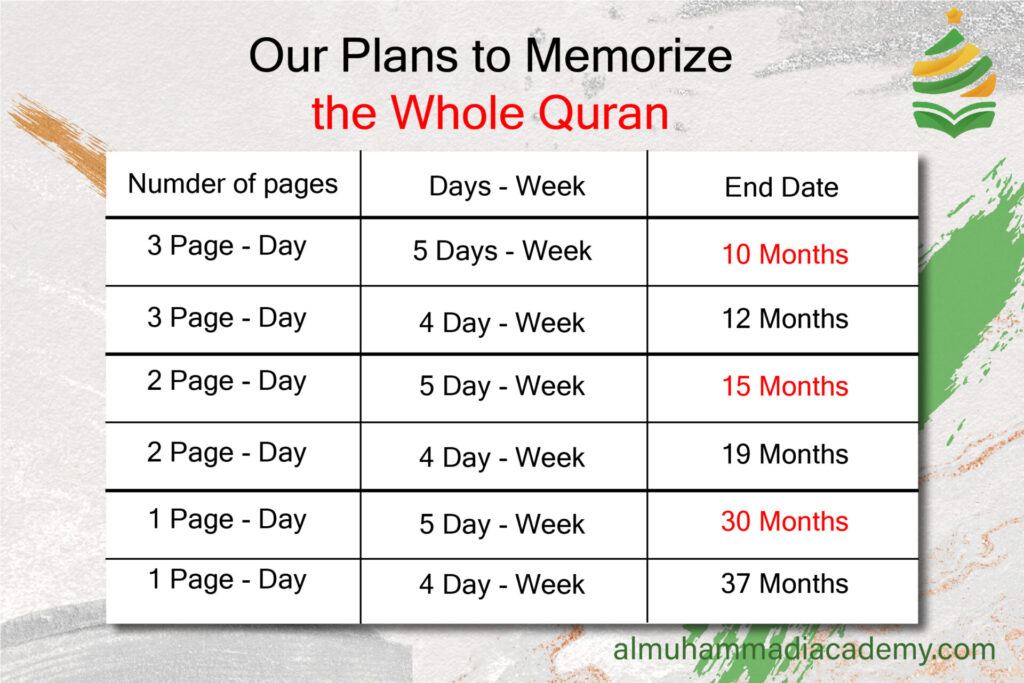 Our Plans to Memorize
the Whole Quran

| Numder of pages | Days - Week | End Date |
|---|---|---|
| 3 Page - Day | 5 Days - Week | 10 Months |
| 3 Page - Day | 4 Day - Week | 12 Months |
| 2 Page - Day | 5 Day - Week | 15 Months |
| 2 Page - Day | 4 Day - Week | 19 Months |
| 1 Page - Day | 5 Day - Week | 30 Months |
| 1 Page - Day | 4 Day - Week | 37 Months |

almuhammadiacademy.com